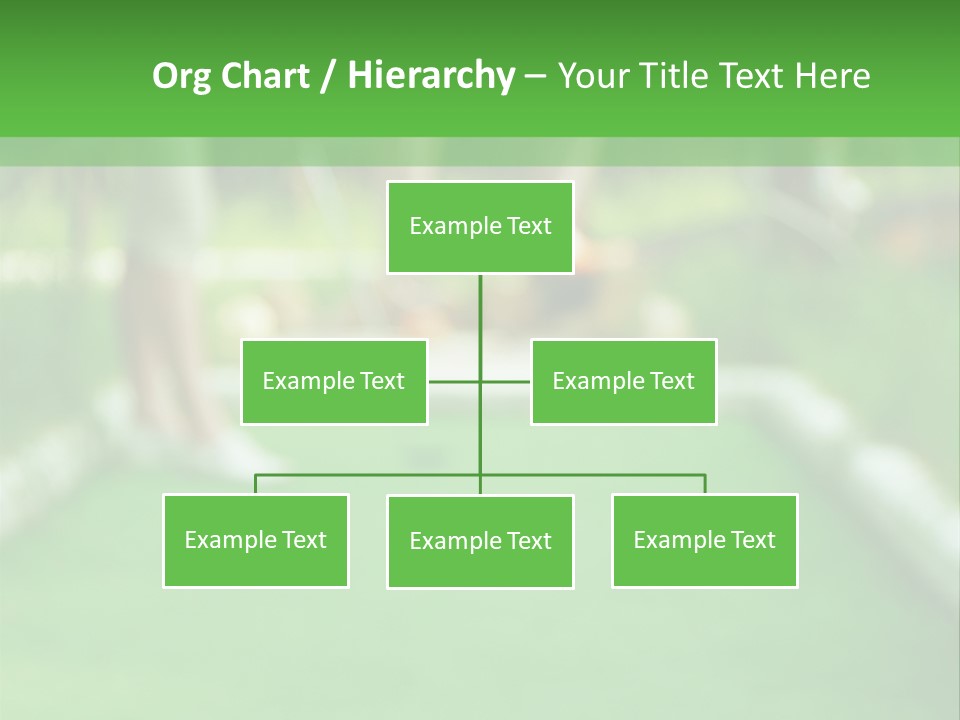 Org Chart / Hierarchy – Your Title Text Here

Example Text

Example Text

Example Text

Example Text

Example Text

Example Text